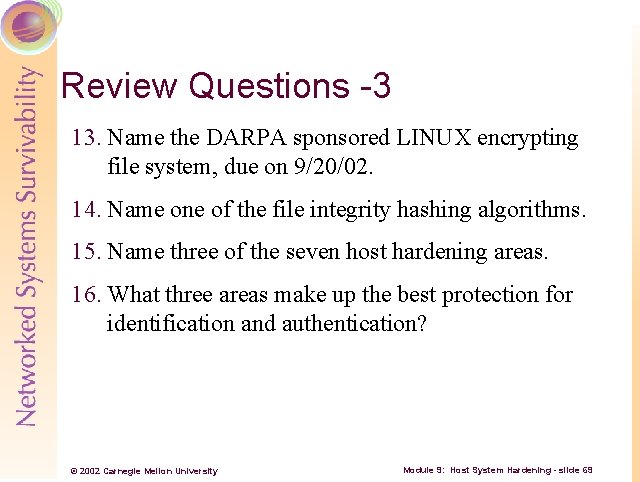 Networked Systems Survivability

Review Questions -3

13. Name the DARPA sponsored LINUX encrypting file system, due on 9/20/02.

14. Name one of the file integrity hashing algorithms.

15. Name three of the seven host hardening areas.

16. What three areas make up the best protection for identification and authentication?

© 2002 Carnegie Mellon University

Module 9: Host System Hardening - slide 69